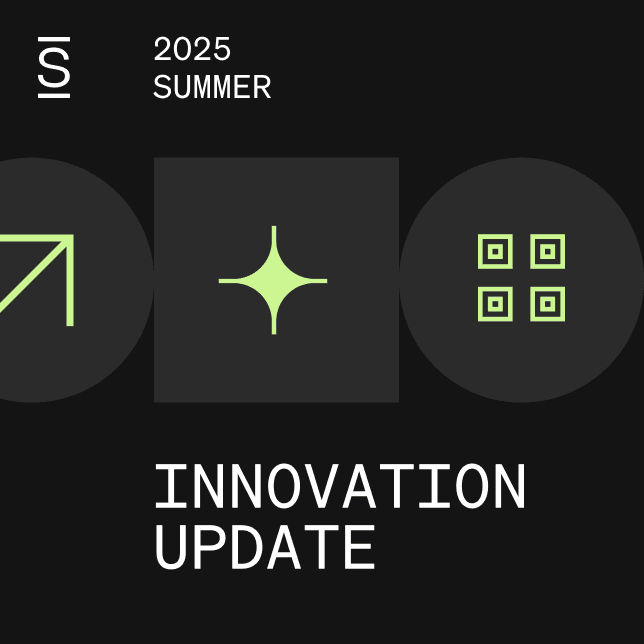 S

2025
SUMMER

INNOVATION
UPDATE